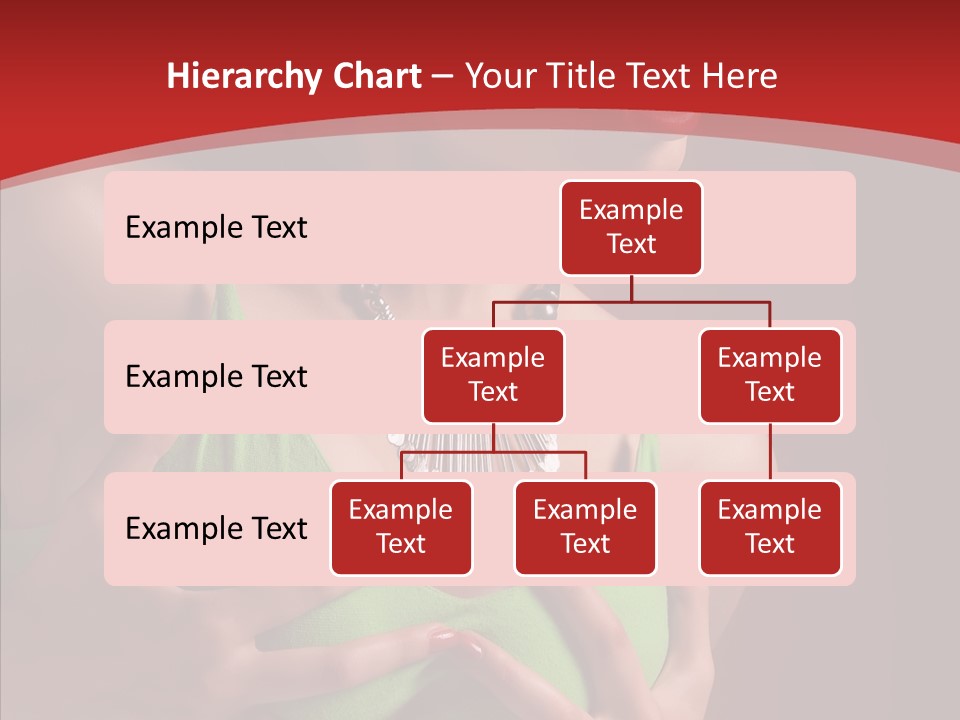 Hierarchy Chart – Your Title Text Here

Example Text

Example Text

Example Text

Example Text

Example Text

Example Text

Example Text

Example Text

Example Text